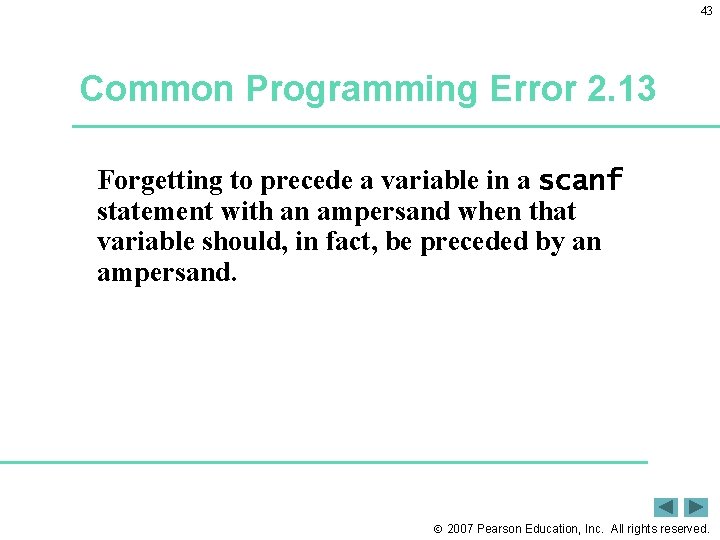 43

Common Programming Error 2.13

Forgetting to precede a variable in a scanf statement with an ampersand when that variable should, in fact, be preceded by an ampersand.

© 2007 Pearson Education, Inc. All rights reserved.